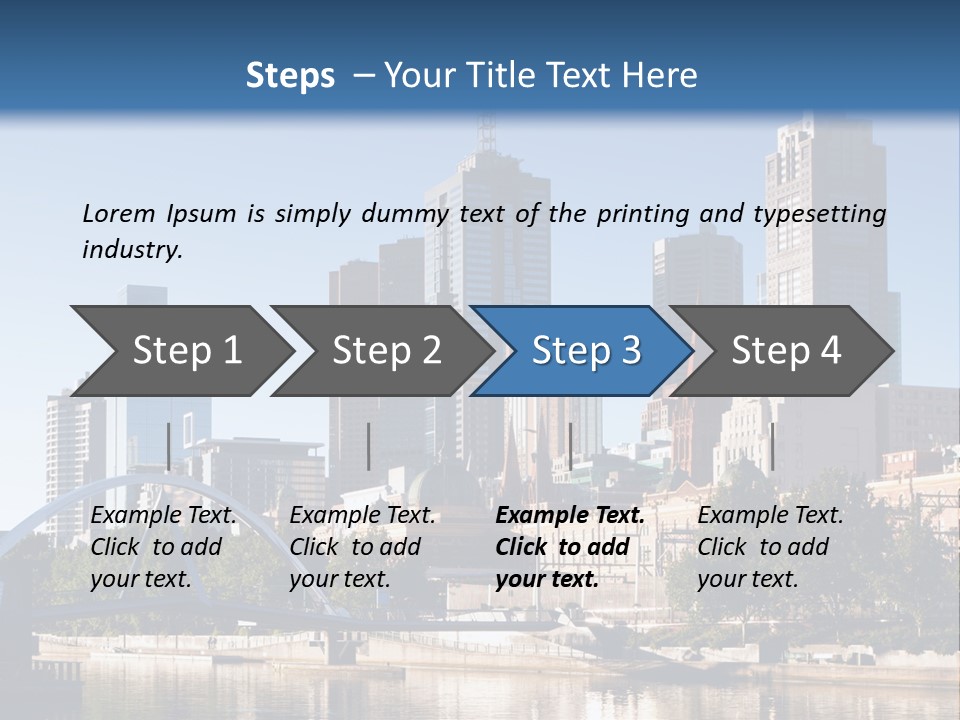 Steps – Your Title Text Here

Lorem Ipsum is simply dummy text of the printing and typesetting industry.

Step 1

Step 2

Step 3

Step 4

Example Text. Click to add your text.

Example Text. Click to add your text.

Example Text. Click to add your text.

Example Text. Click to add your text.